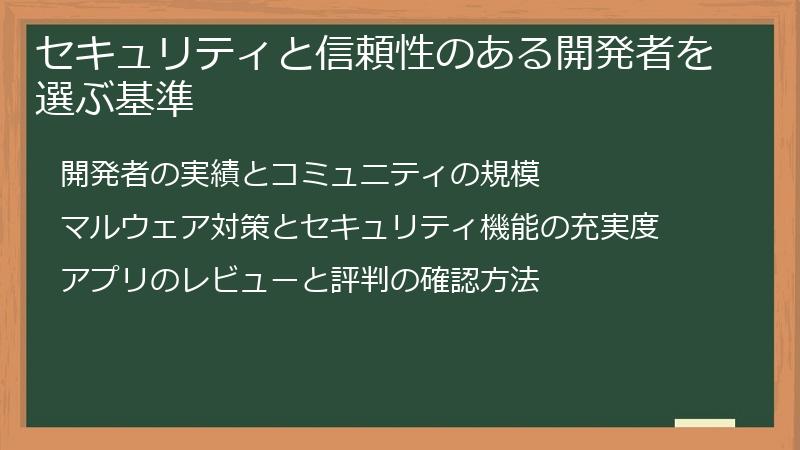 セキュリティと信頼性のある開発者を選ぶ基準

開発者の実績とコミュニティの規模

マルウェア対策とセキュリティ機能の充実度

アプリのレビューと評判の確認方法